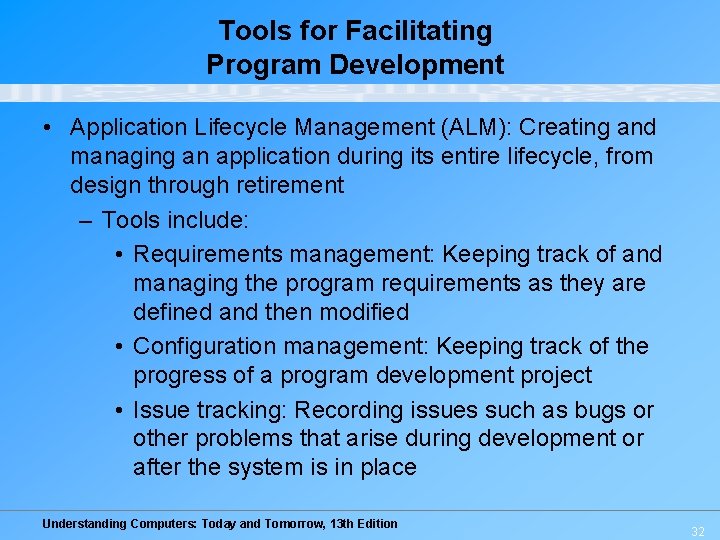 Tools for Facilitating
Program Development

• Application Lifecycle Management (ALM): Creating and managing an application during its entire lifecycle, from design through retirement

– Tools include:

• Requirements management: Keeping track of and managing the program requirements as they are defined and then modified

• Configuration management: Keeping track of the progress of a program development project

• Issue tracking: Recording issues such as bugs or other problems that arise during development or after the system is in place

Understanding Computers: Today and Tomorrow, 13th Edition

32